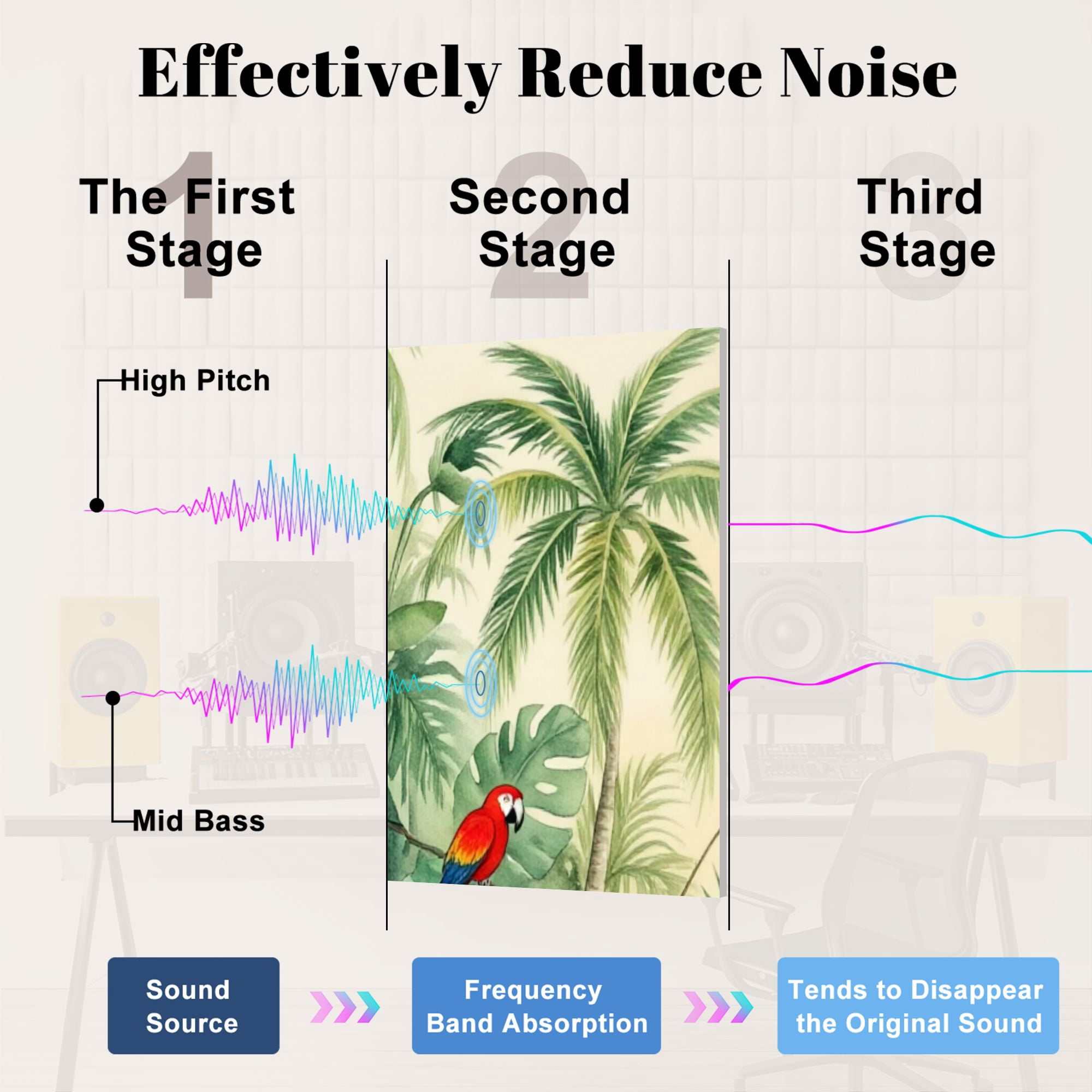 Effectively Reduce Noise

1
The First Stage

2
Second Stage

3
Third Stage

High Pitch

Mid Bass

Sound Source

Frequency Band Absorption

Tends to Disappear the Original Sound